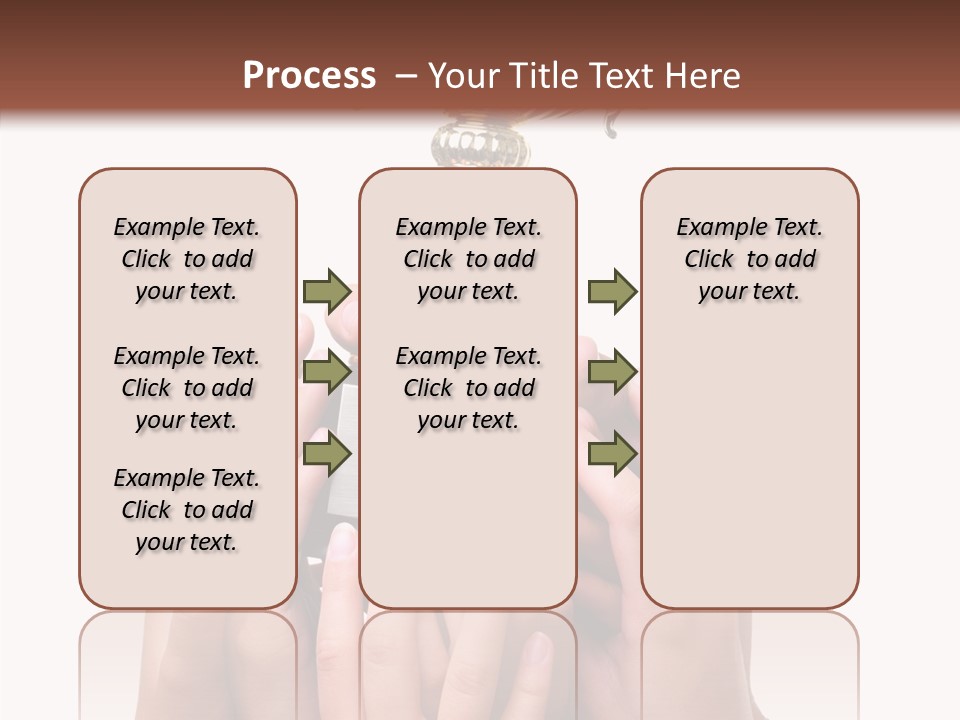 Process – Your Title Text Here

Example Text. Click to add your text.

Example Text. Click to add your text.

Example Text. Click to add your text.

Example Text. Click to add your text.

Example Text. Click to add your text.

Example Text. Click to add your text.